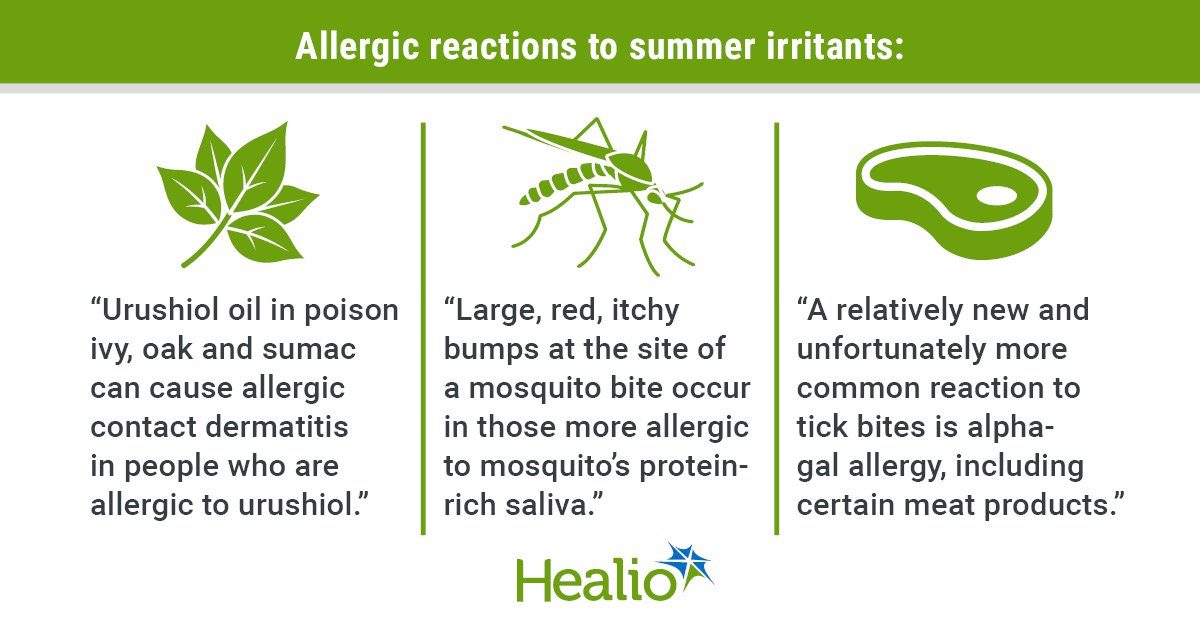 Allergic reactions to summer irritants:

“Urushiol oil in poison ivy, oak and sumac can cause allergic contact dermatitis in people who are allergic to urushiol.”

“Large, red, itchy bumps at the site of a mosquito bite occur in those more allergic to mosquito’s protein-rich saliva.”

“A relatively new and unfortunately more common reaction to tick bites is alpha-gal allergy, including certain meat products.”

Healio